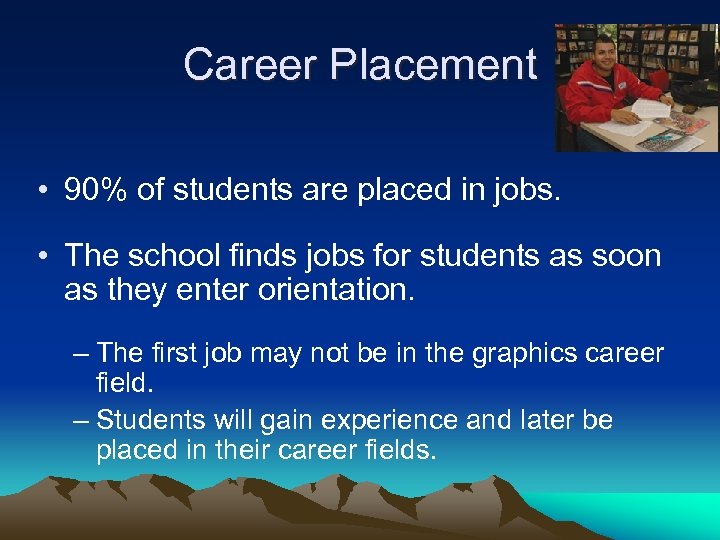 Career Placement

• 90% of students are placed in jobs.

• The school finds jobs for students as soon as they enter orientation.

– The first job may not be in the graphics career field.

– Students will gain experience and later be placed in their career fields.